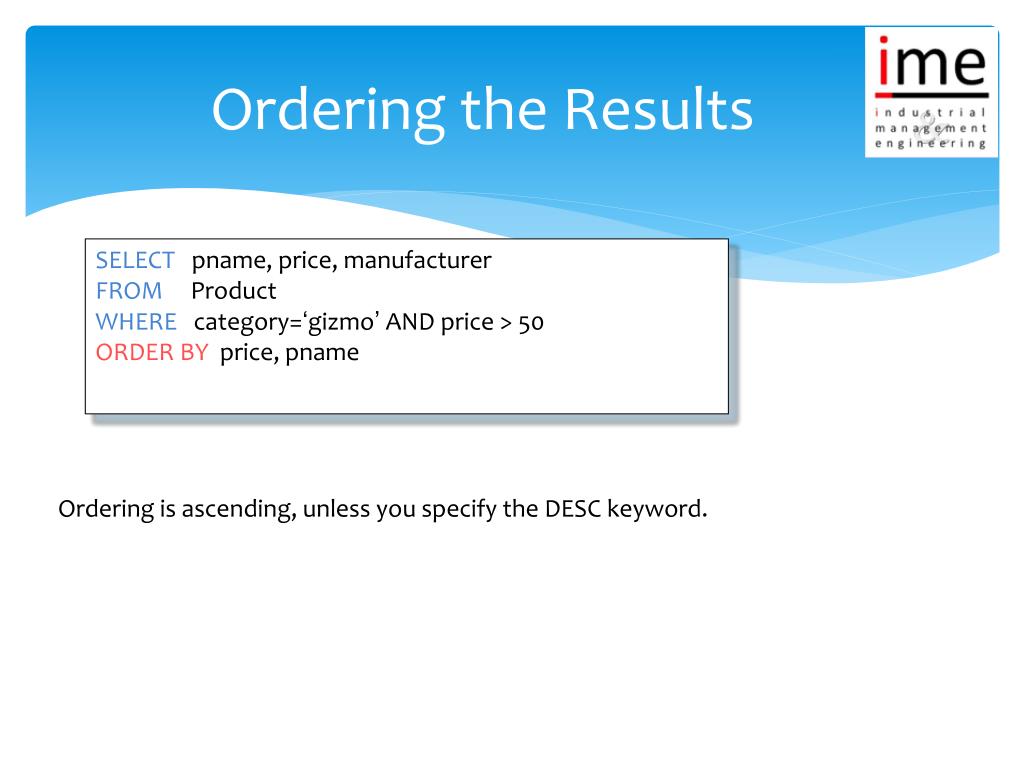 Ordering the Results

ime
industrial
management
engineering

SELECT pname, price, manufacturer
FROM Product
WHERE category=‘gizmo’ AND price > 50
ORDER BY price, pname

Ordering is ascending, unless you specify the DESC keyword.